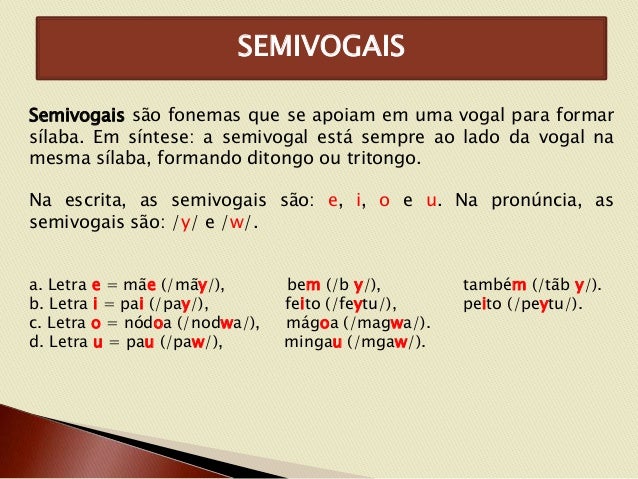 SEMIVOGAIS

Semivogais são fonemas que se apoiam em uma vogal para formar sílaba. Em síntese: a semivogal está sempre ao lado da vogal na mesma sílaba, formando ditongo ou tritongo.

Na escrita, as semivogais são: e, i, o e u. Na pronúncia, as semivogais são: /y/ e /w/.

a. Letra e = mãe (/mãy/), bem (/b y/), também (/tãb y/).
b. Letra i = pai (/pay/), feito (/feytu/), peito (/peytu/).
c. Letra o = nódoa (/nodwa/), mágoa (/magwa/).
d. Letra u = pau (/paw/), mingau (/mgaw/).